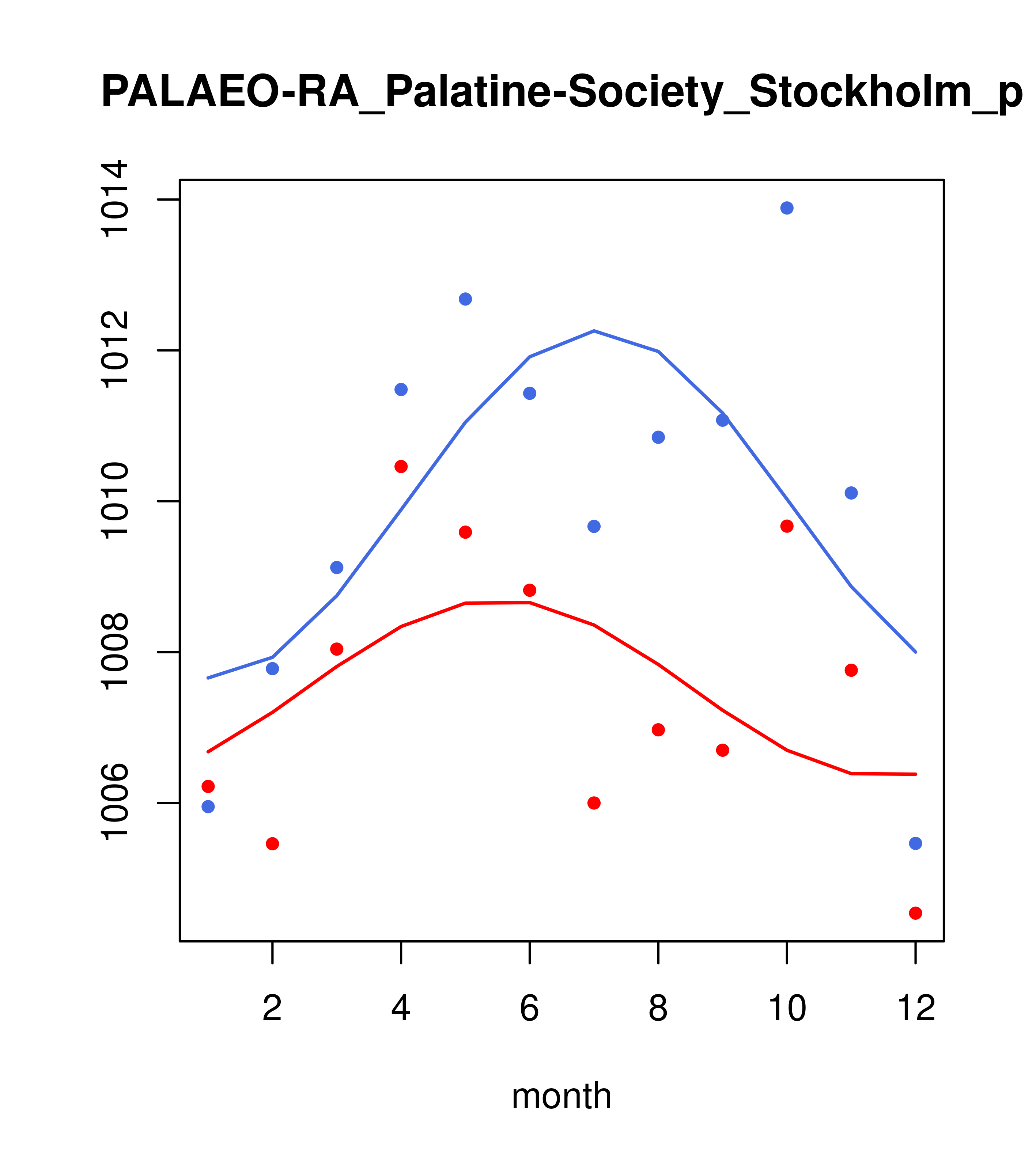 PALAEO-RA_Palatine-Society_Stockholm_p

1014
1012
1010
1008
1006

2
4
6
8
10
12

month